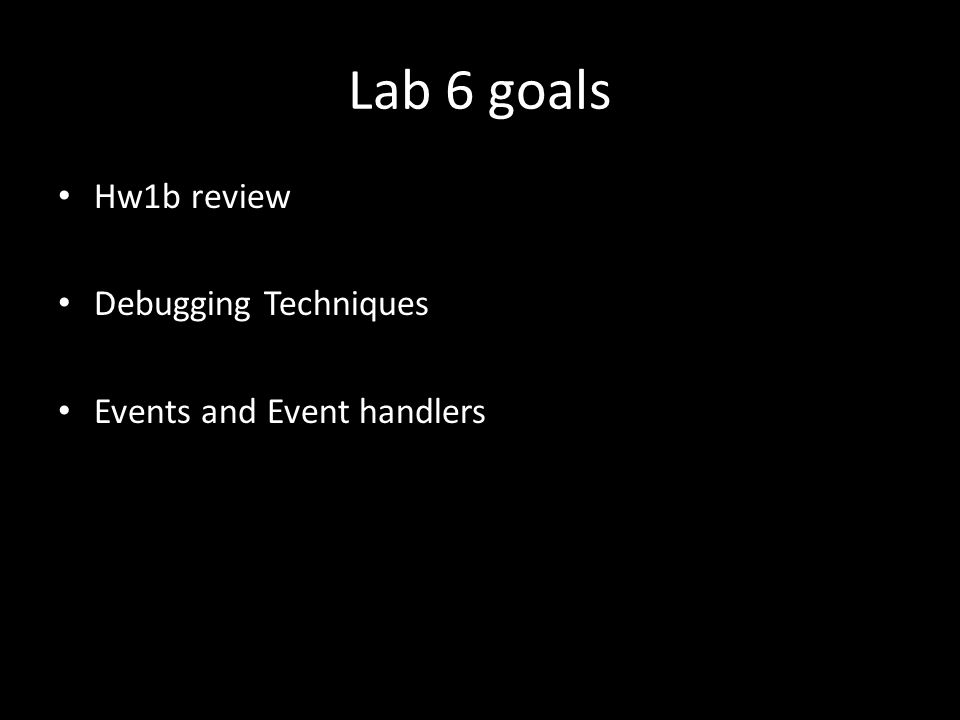 Lab 6 goals

• Hw1b review

• Debugging Techniques

• Events and Event handlers